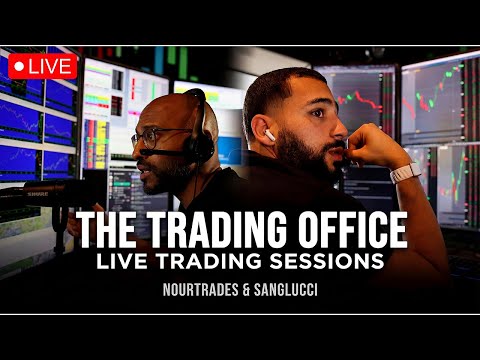 LIVE

SHURE

THE TRADING OFFICE
LIVE TRADING SESSIONS

NOURTRADES & SANGLUCCI